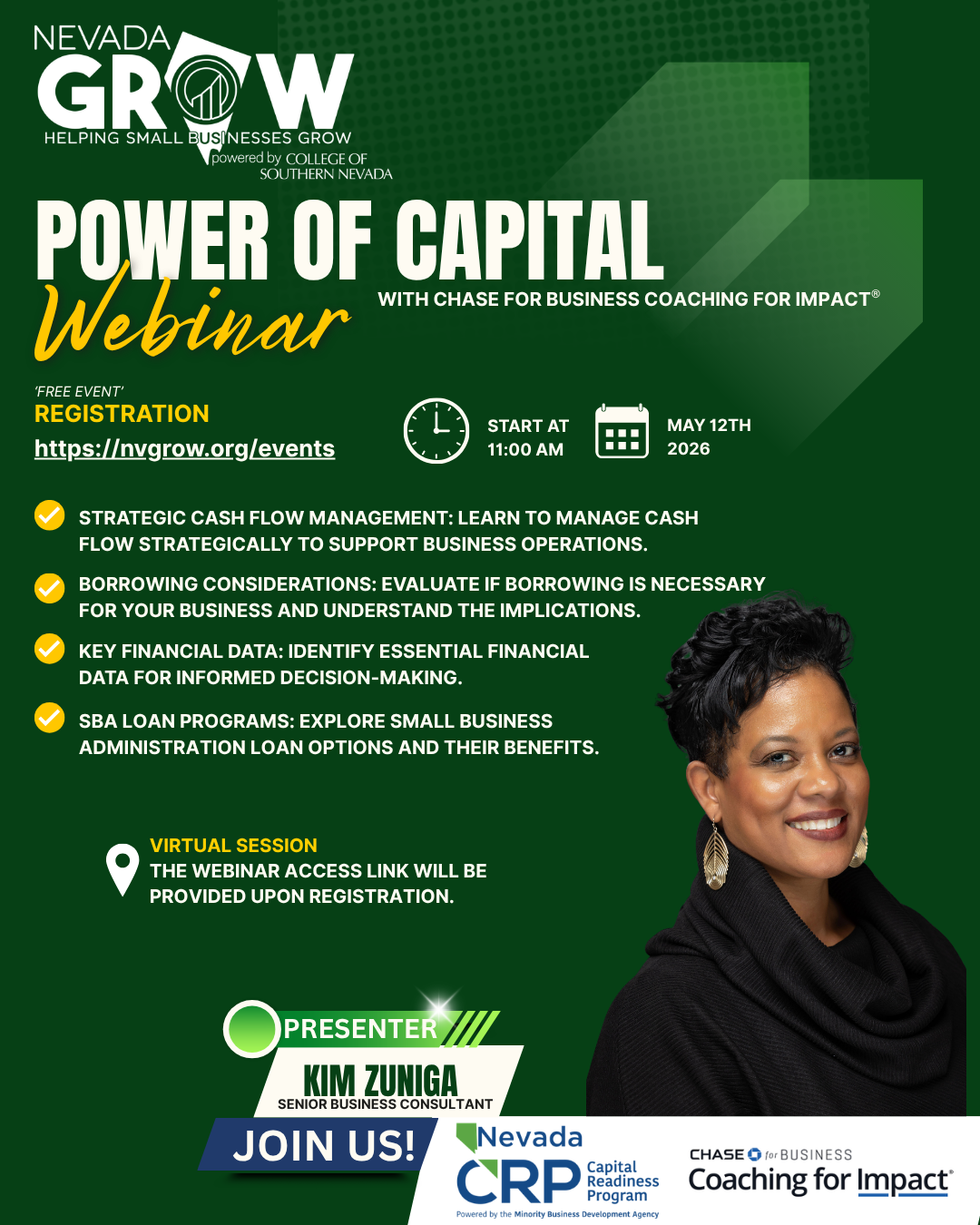 NEVADA GROW
HELPING SMALL BUSINESSES GROW
powered by COLLEGE OF SOUTHERN NEVADA

POWER OF CAPITAL
Webinar
WITH CHASE FOR BUSINESS COACHING FOR IMPACT®

'FREE EVENT'
REGISTRATION
https://nvgrow.org/events

START AT
11:00 AM

MAY 12TH
2026

STRATEGIC CASH FLOW MANAGEMENT: LEARN TO MANAGE CASH FLOW STRATEGICALLY TO SUPPORT BUSINESS OPERATIONS.

BORROWING CONSIDERATIONS: EVALUATE IF BORROWING IS NECESSARY FOR YOUR BUSINESS AND UNDERSTAND THE IMPLICATIONS.

KEY FINANCIAL DATA: IDENTIFY ESSENTIAL FINANCIAL DATA FOR INFORMED DECISION-MAKING.

SBA LOAN PROGRAMS: EXPLORE SMALL BUSINESS ADMINISTRATION LOAN OPTIONS AND THEIR BENEFITS.

VIRTUAL SESSION
THE WEBINAR ACCESS LINK WILL BE PROVIDED UPON REGISTRATION.

PRESENTER
KIM ZUNIGA
SENIOR BUSINESS CONSULTANT

JOIN US!

Nevada CRP Capital Readiness Program
Powered by the Minority Business Development Agency

CHASE for BUSINESS
Coaching for Impact®